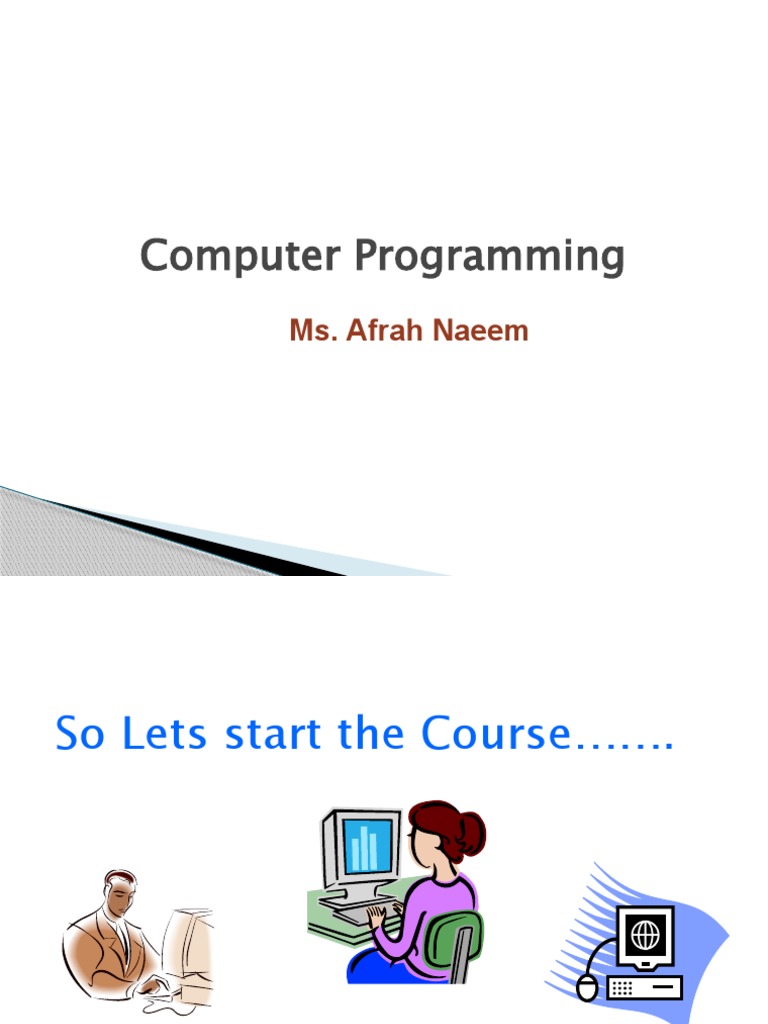 Computer Programming

Ms. Afrah Naeem

So Lets start the Course…….